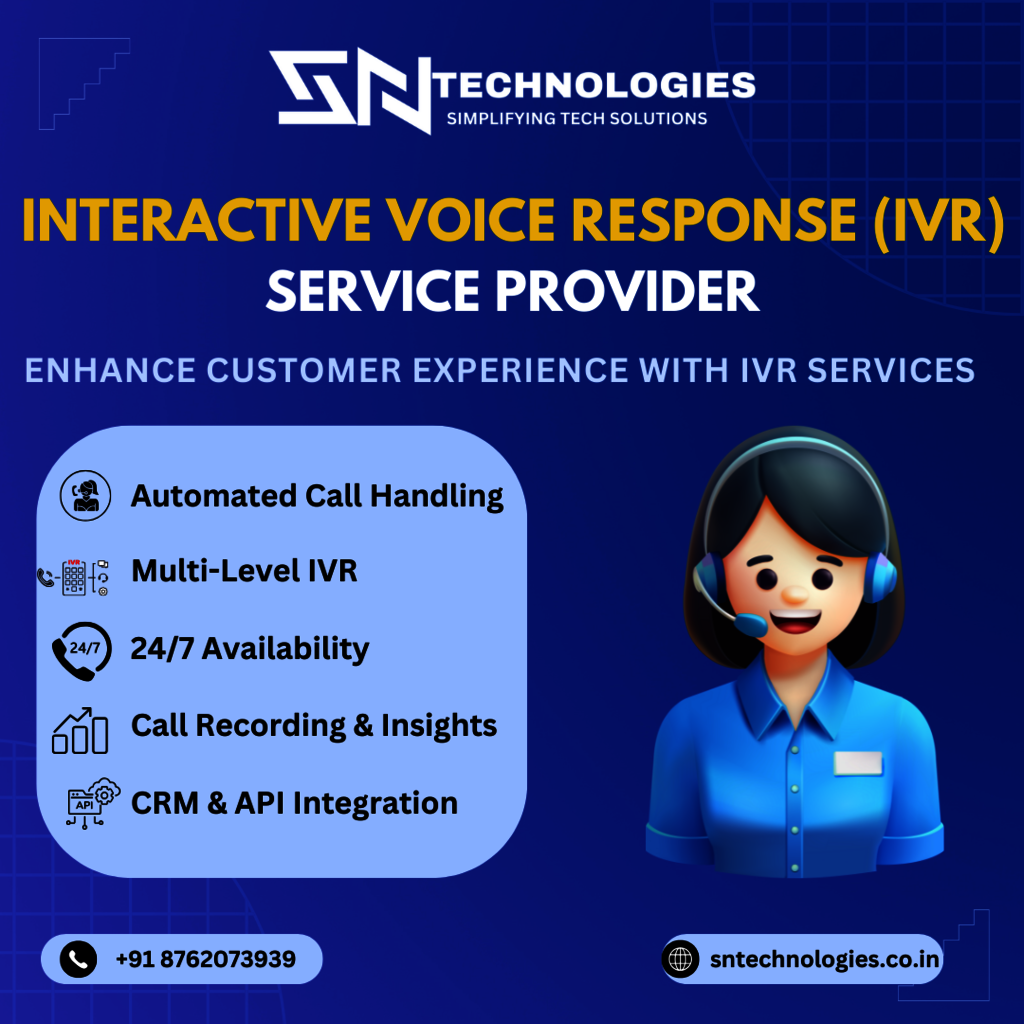 SN TECHNOLOGIES
SIMPLIFYING TECH SOLUTIONS

INTERACTIVE VOICE RESPONSE (IVR)
SERVICE PROVIDER

ENHANCE CUSTOMER EXPERIENCE WITH IVR SERVICES

Automated Call Handling

IVR
Multi-Level IVR

24/7
24/7 Availability

Call Recording & Insights

API
CRM & API Integration

+91 8762073939

sntechnologies.co.in